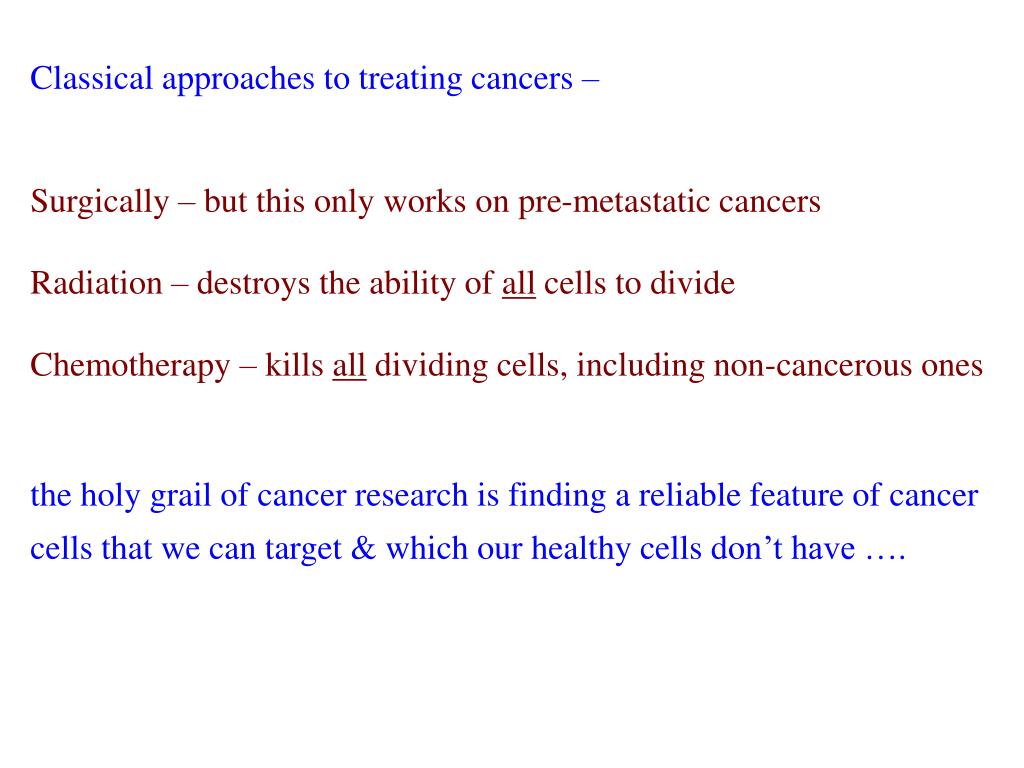 Classical approaches to treating cancers –

Surgically – but this only works on pre-metastatic cancers

Radiation – destroys the ability of all cells to divide

Chemotherapy – kills all dividing cells, including non-cancerous ones

the holy grail of cancer research is finding a reliable feature of cancer cells that we can target & which our healthy cells don’t have ….